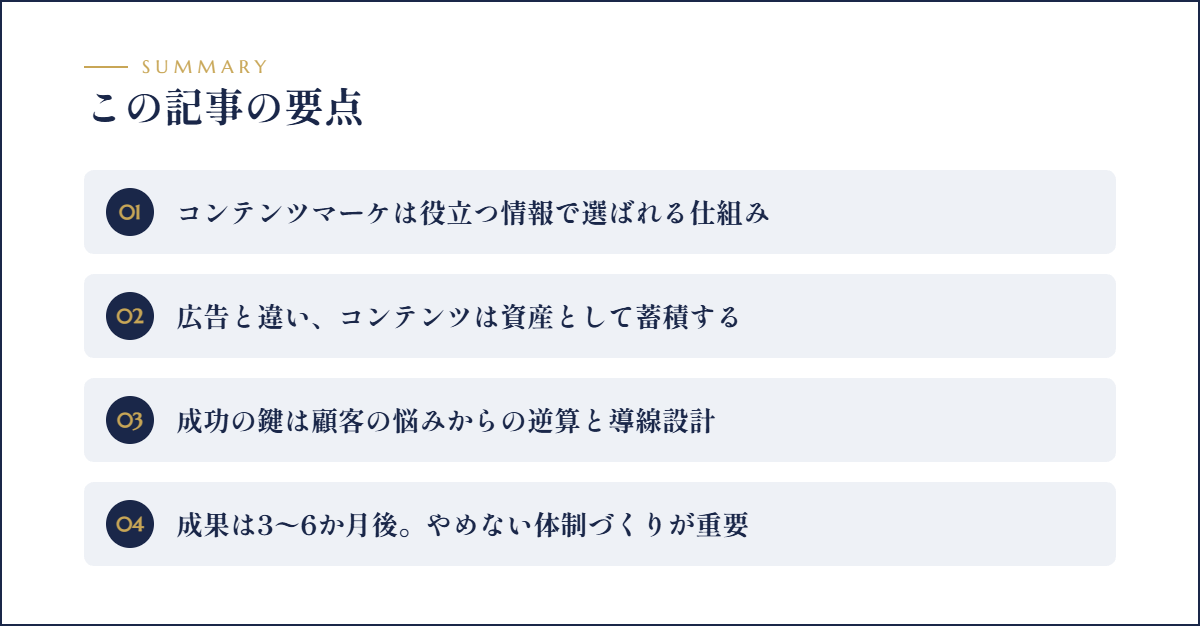 SUMMARY
この記事の要点

01 コンテンツマーケは役立つ情報で選ばれる仕組み

02 広告と違い、コンテンツは資産として蓄積する

03 成功の鍵は顧客の悩みからの逆算と導線設計

04 成果は3〜6か月後。やめない体制づくりが重要